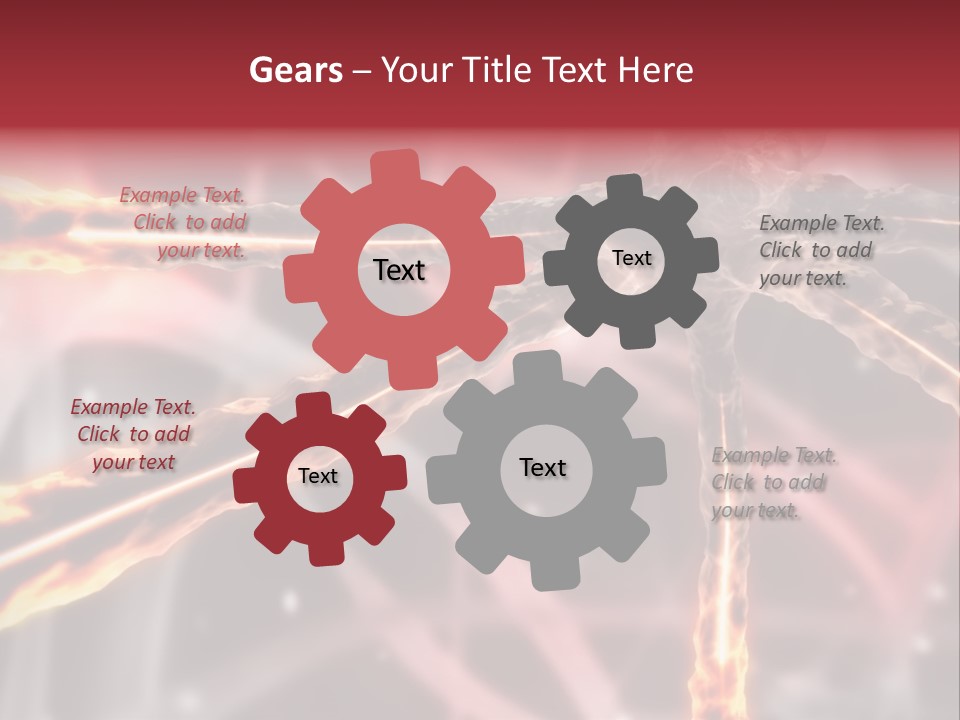 Gears – Your Title Text Here

Example Text. Click to add your text.

Text

Text

Example Text. Click to add your text.

Example Text. Click to add your text

Text

Text

Example Text. Click to add your text.